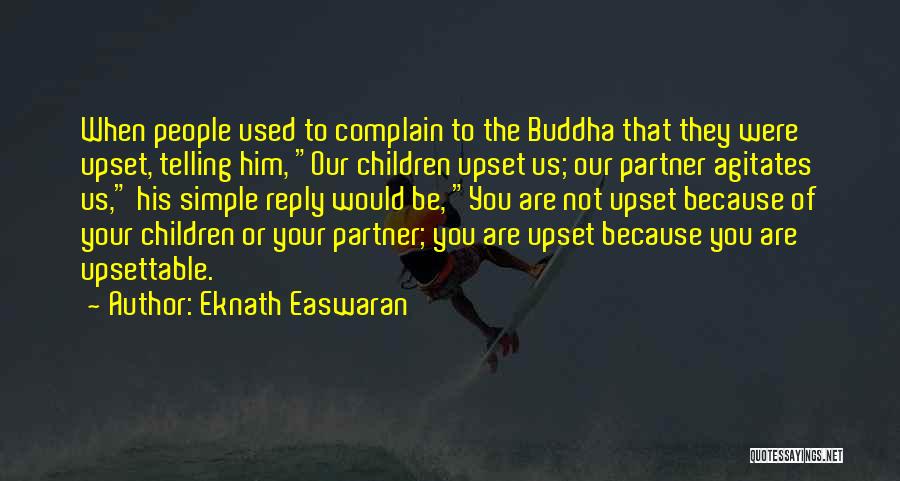 When people used to complain to the Buddha that they were upset, telling him, "Our children upset us; our partner agitates us," his simple reply would be, "You are not upset because of your children or your partner; you are upset because you are upsettable.

- Author: Eknath Easwaran

QUOTESSAYINGS.NET